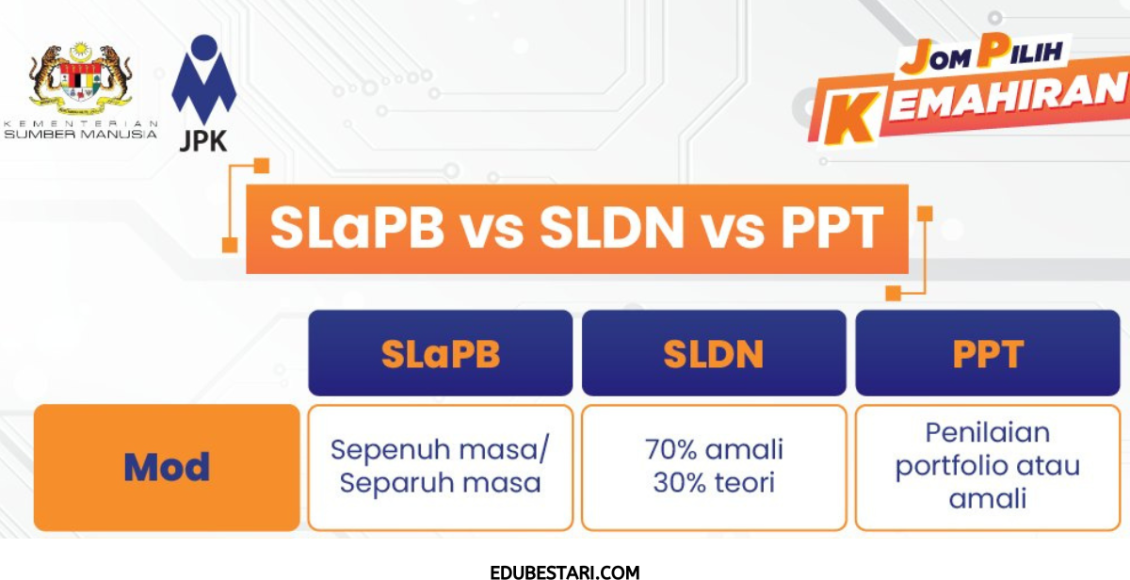 KEMENTERIAN SUMBER MANUSIA

JPK

JOM PILIH KEMAHIRAN

SLaPB vs SLDN vs PPT

| | SLaPB | SLDN | PPT |
|---|---|---|---|
| Mod | Sepenuh masa/ Separuh masa | 70% amali 30% teori | Penilaian portfolio atau amali |

EDUBESTARI.COM